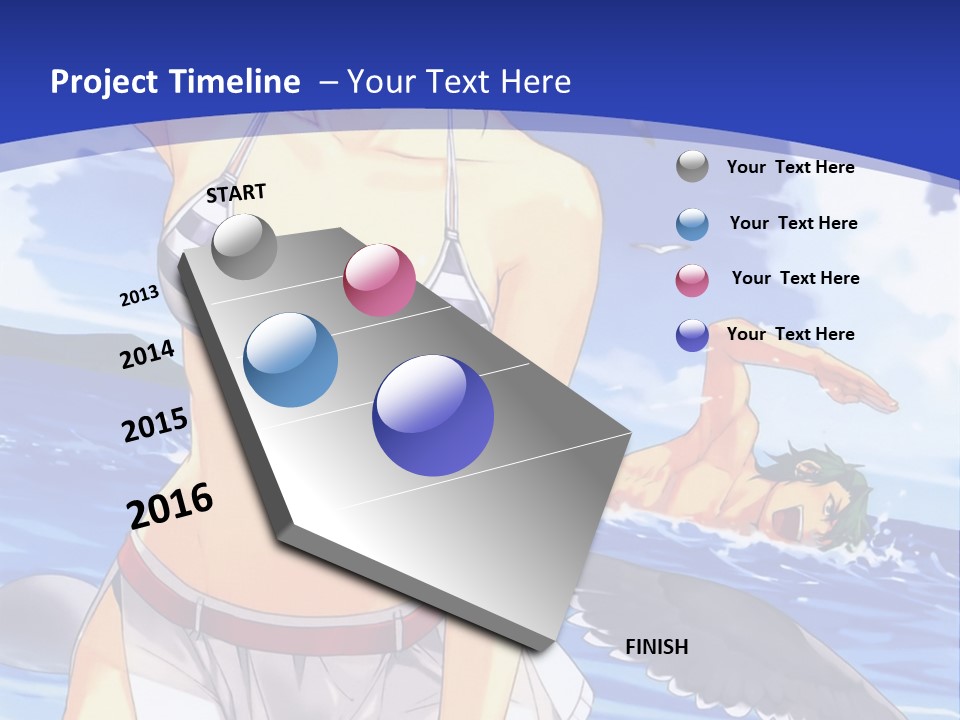 Project Timeline – Your Text Here

START

2013

2014

2015

2016

Your Text Here

Your Text Here

Your Text Here

Your Text Here

FINISH